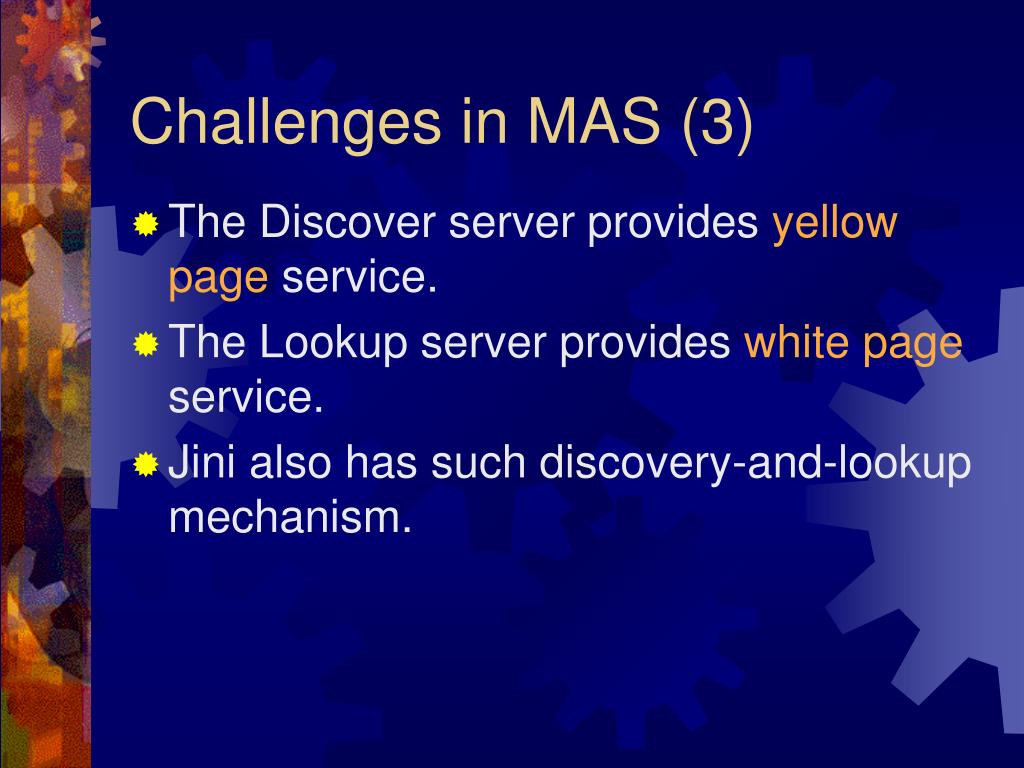 Challenges in MAS (3)

The Discover server provides yellow page service.

The Lookup server provides white page service.

Jini also has such discovery-and-lookup mechanism.